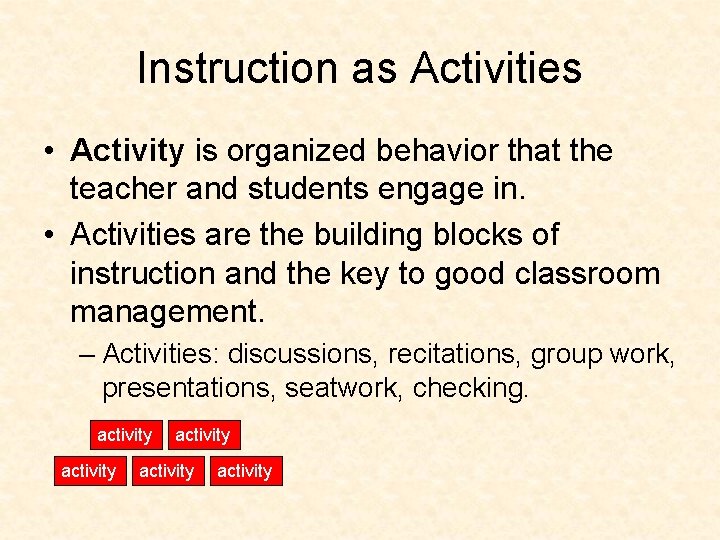 Instruction as Activities

• Activity is organized behavior that the teacher and students engage in.

• Activities are the building blocks of instruction and the key to good classroom management.

– Activities: discussions, recitations, group work, presentations, seatwork, checking.

activity activity

activity activity activity